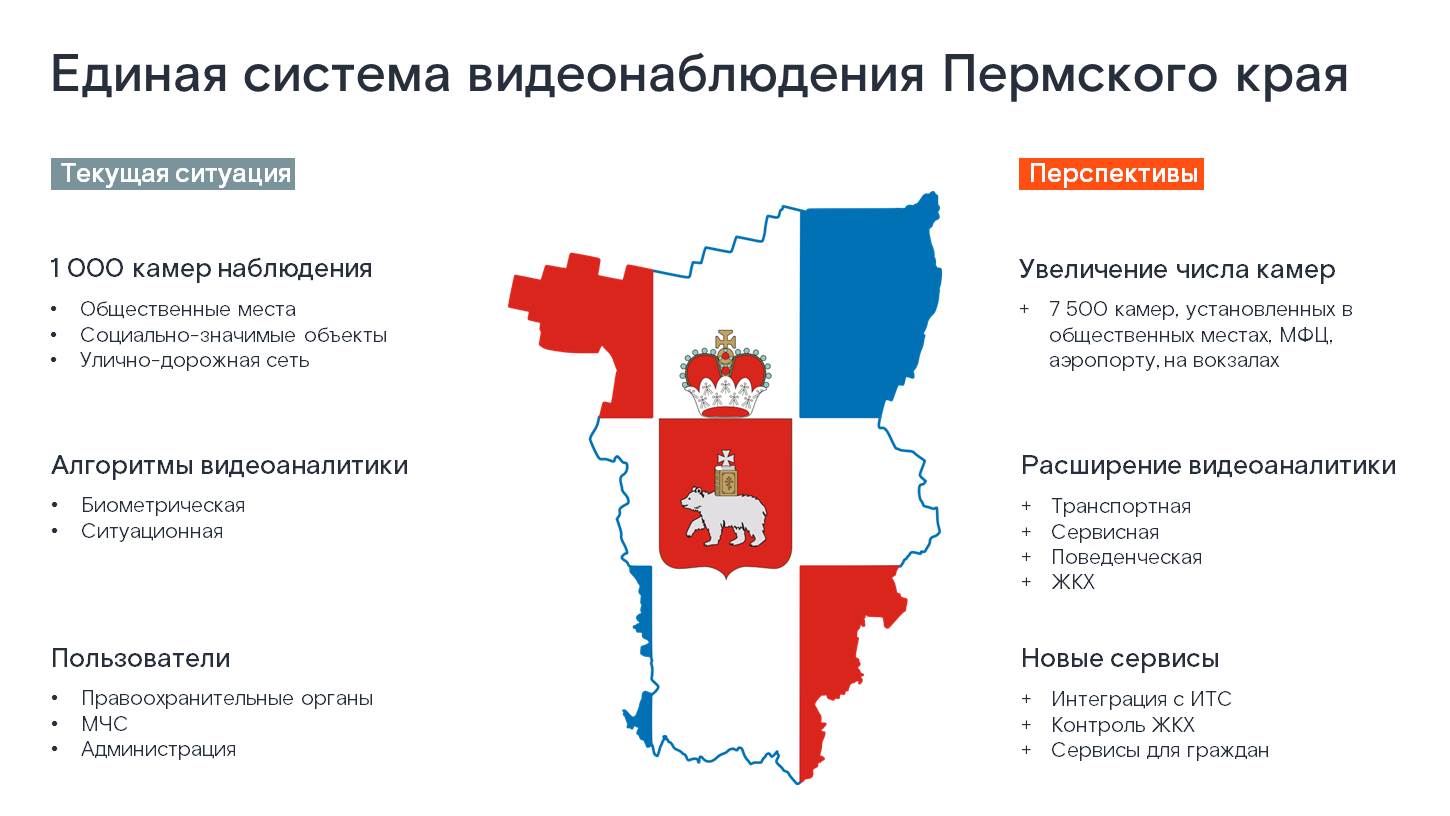 Единая система видеонаблюдения Пермского края

Текущая ситуация

1 000 камер наблюдения

• Общественные места
• Социально-значимые объекты
• Улично-дорожная сеть

Алгоритмы видеоаналитики

• Биометрическая
• Ситуационная

Пользователи

• Правоохранительные органы
• МЧС
• Администрация

Перспективы

Увеличение числа камер

+ 7 500 камер, установленных в общественных местах, МФЦ, аэропорту, на вокзалах

Расширение видеоаналитики

+ Транспортная
+ Сервисная
+ Поведенческая
+ ЖКХ

Новые сервисы

+ Интеграция с ИТС
+ Контроль ЖКХ
+ Сервисы для граждан